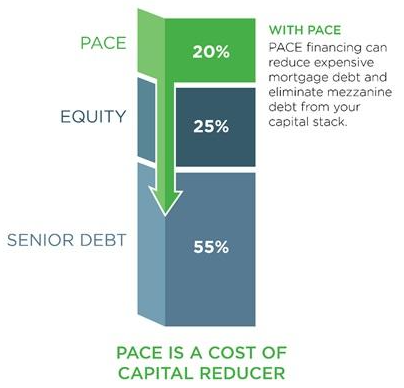 PACE

20%

WITH PACE

PACE financing can reduce expensive mortgage debt and eliminate mezzanine debt from your capital stack.

EQUITY

25%

SENIOR DEBT

55%

PACE IS A COST OF CAPITAL REDUCER